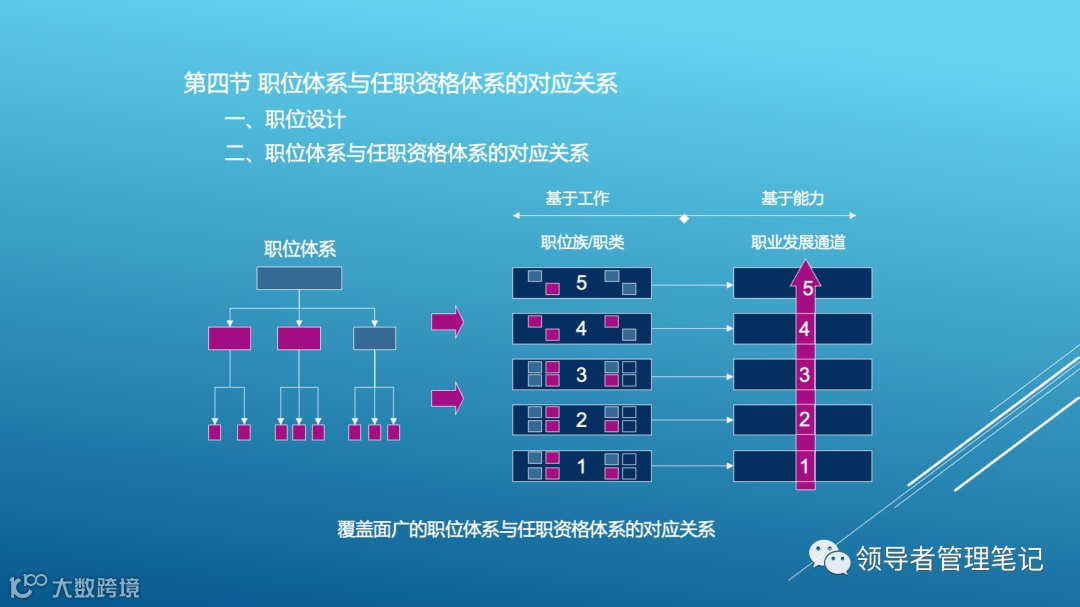 第四节 职位体系与任职资格体系的对应关系

一、职位设计

二、职位体系与任职资格体系的对应关系

职位体系

基于工作

基于能力

职位族/职类

职业发展通道

5

4

3

2

1

5

4

3

2

1

覆盖面广的职位体系与任职资格体系的对应关系

领导者管理笔记

大数跨境